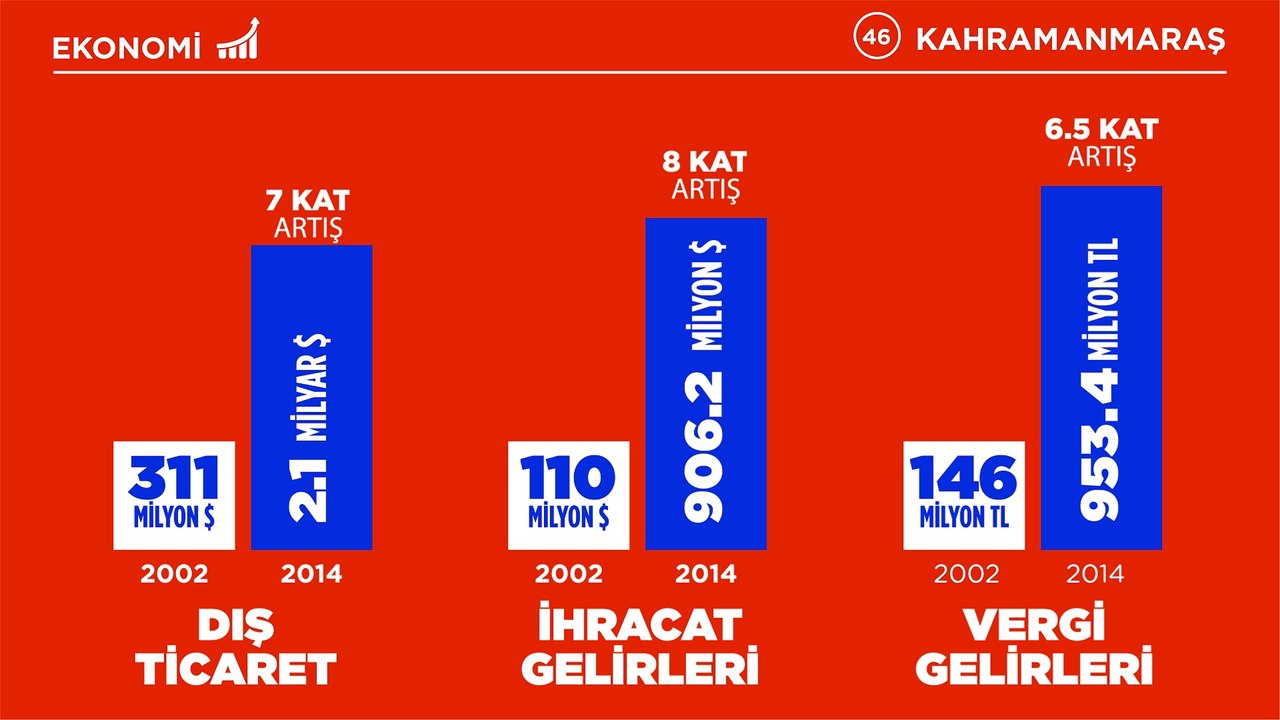 EKONOMİ

46 KAHRAMANMARAŞ

7 KAT
ARTIŞ

311
MİLYON $

2.1 MİLYAR $

2002 2014

DIŞ TİCARET

8 KAT
ARTIŞ

110
MİLYON $

906.2 MİLYON $

2002 2014

İHRACAT GELİRLERİ

6.5 KAT
ARTIŞ

146
MİLYON TL

953.4 MİLYON TL

2002 2014

VERGİ GELİRLERİ